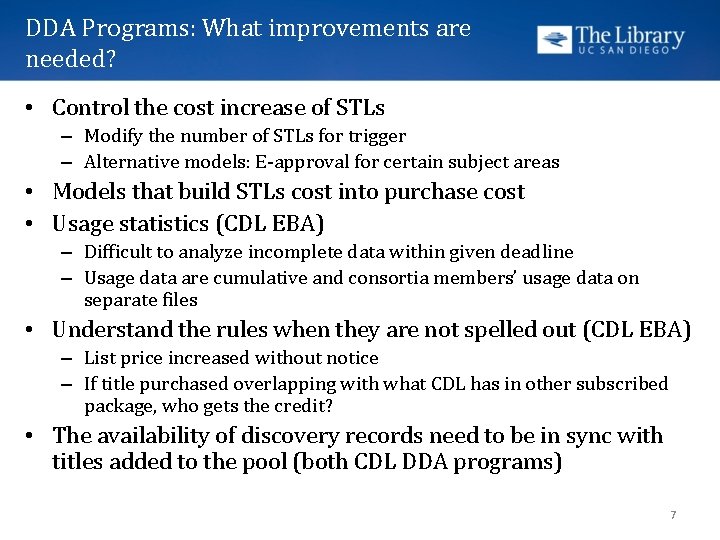 DDA Programs: What improvements are needed?

The Library
UC SAN DIEGO

• Control the cost increase of STLs
– Modify the number of STLs for trigger
– Alternative models: E-approval for certain subject areas
• Models that build STLs cost into purchase cost
• Usage statistics (CDL EBA)
– Difficult to analyze incomplete data within given deadline
– Usage data are cumulative and consortia members' usage data on separate files
• Understand the rules when they are not spelled out (CDL EBA)
– List price increased without notice
– If title purchased overlapping with what CDL has in other subscribed package, who gets the credit?
• The availability of discovery records need to be in sync with titles added to the pool (both CDL DDA programs)

7